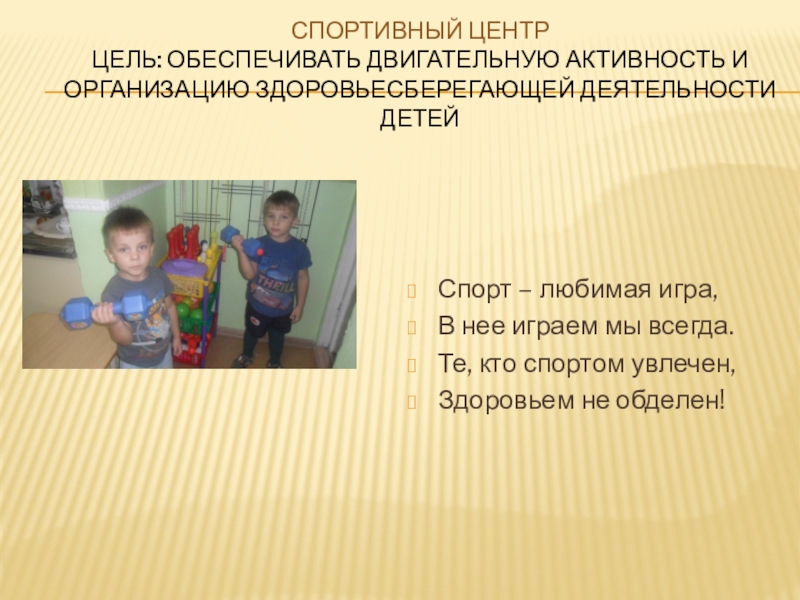 СПОРТИВНЫЙ ЦЕНТР
ЦЕЛЬ: ОБЕСПЕЧИВАТЬ ДВИГАТЕЛЬНУЮ АКТИВНОСТЬ И ОРГАНИЗАЦИЮ ЗДОРОВЬЕСБЕРЕГАЮЩЕЙ ДЕЯТЕЛЬНОСТИ ДЕТЕЙ

THRILL

Спорт – любимая игра,
В нее играем мы всегда.
Те, кто спортом увлечен,
Здоровьем не обделен!